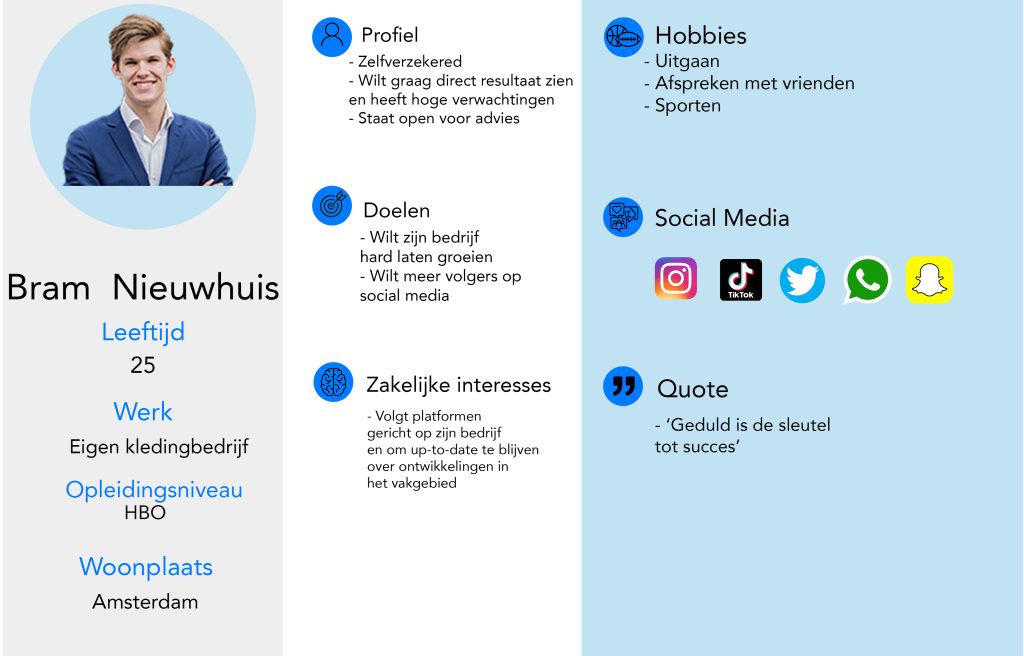 Bram Nieuwhuis

Leeftijd
25

Werk
Eigen kledingbedrijf

Opleidingsniveau
HBO

Woonplaats
Amsterdam

Profiel
- Zelfverzekered
- Wilt graag direct resultaat zien en heeft hoge verwachtingen
- Staat open voor advies

Doelen
- Wilt zijn bedrijf hard laten groeien
- Wilt meer volgers op social media

Zakelijke interesses
- Volgt platformen gericht op zijn bedrijf en om up-to-date te blijven over ontwikkelingen in het vakgebied

Hobbies
- Uitgaan
- Afspreken met vrienden
- Sporten

Social Media

TikTok

Quote
- 'Geduld is de sleutel tot succes'